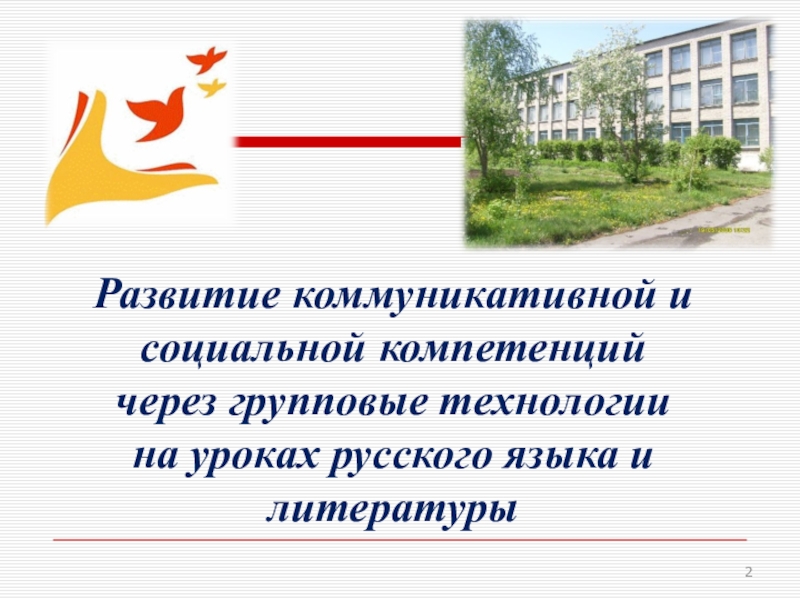 Развитие коммуникативной и социальной компетенций через групповые технологии на уроках русского языка и литературы

2